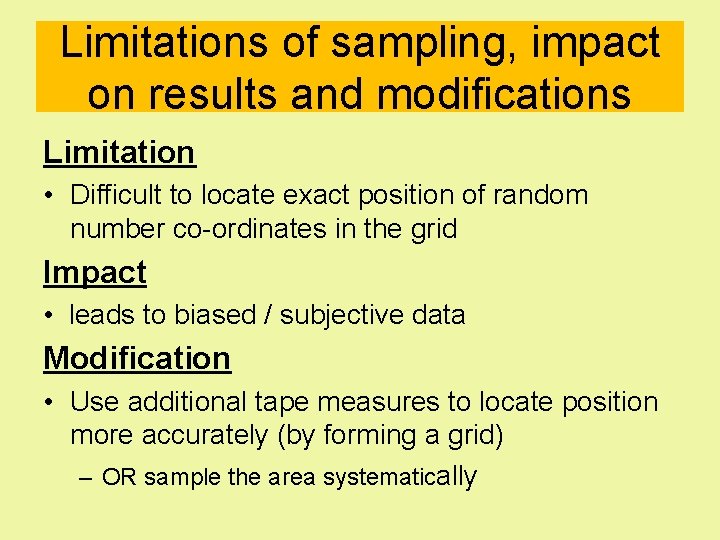 Limitations of sampling, impact on results and modifications

Limitation

• Difficult to locate exact position of random number co-ordinates in the grid

Impact

• leads to biased / subjective data

Modification

• Use additional tape measures to locate position more accurately (by forming a grid)

– OR sample the area systematically